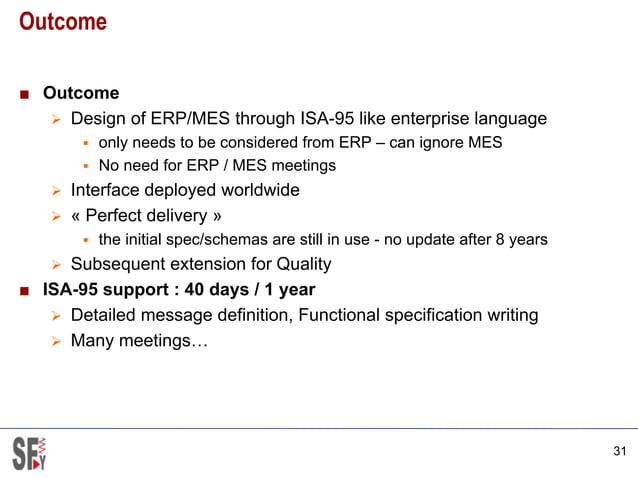 Outcome

■ Outcome
➢ Design of ERP/MES through ISA-95 like enterprise language
▪ only needs to be considered from ERP – can ignore MES
▪ No need for ERP / MES meetings
➢ Interface deployed worldwide
➢ « Perfect delivery »
▪ the initial spec/schemas are still in use - no update after 8 years
➢ Subsequent extension for Quality

■ ISA-95 support : 40 days / 1 year
➢ Detailed message definition, Functional specification writing
➢ Many meetings…

SF
Y

31